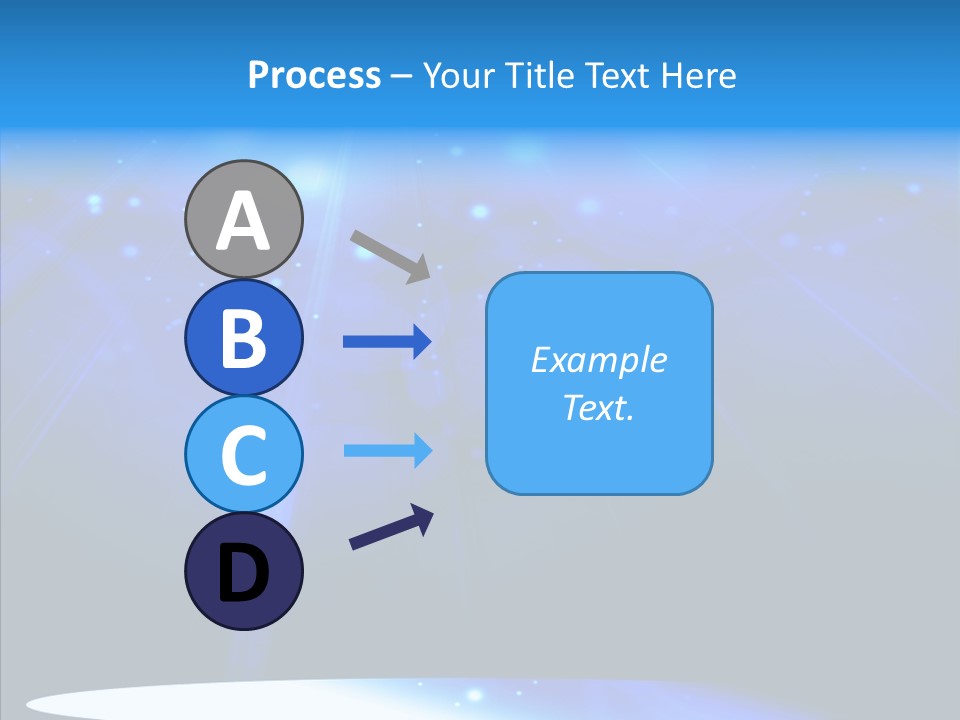 Process – Your Title Text Here

A

B

C

D

Example Text.